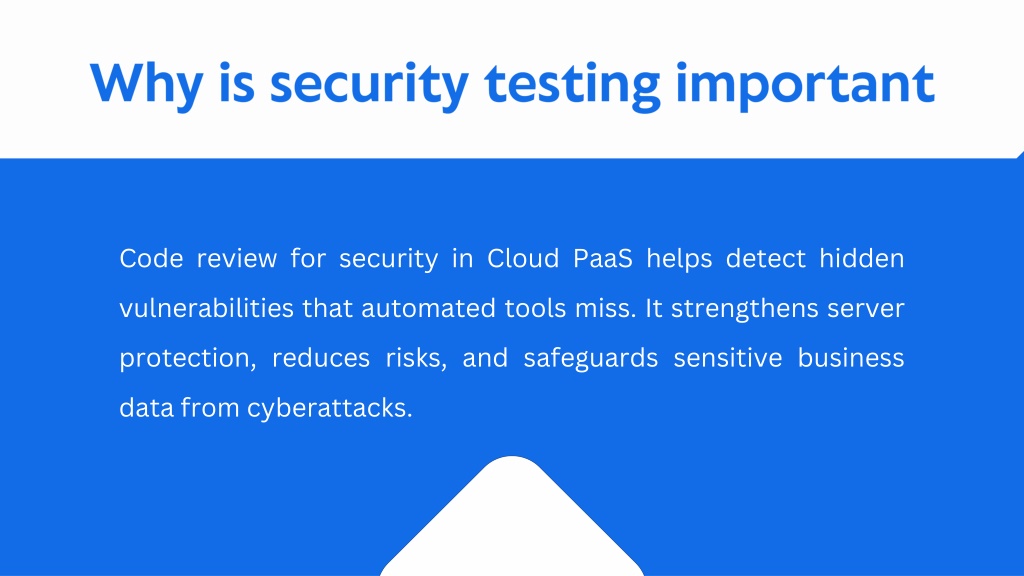 Why is security testing important

Code review for security in Cloud PaaS helps detect hidden vulnerabilities that automated tools miss. It strengthens server protection, reduces risks, and safeguards sensitive business data from cyberattacks.